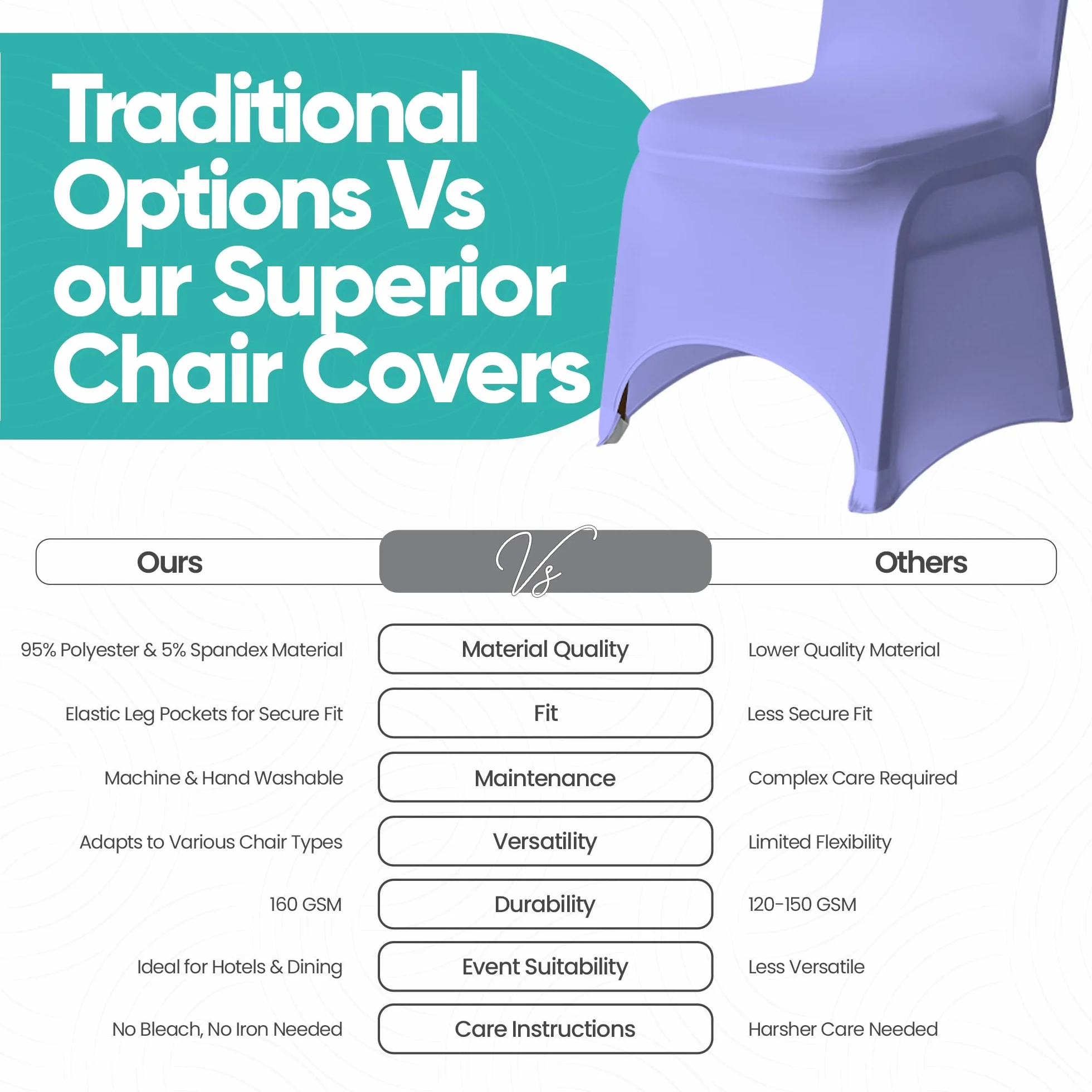 Traditional Options Vs our Superior Chair Covers

| Ours | Vs | Others |
|---|---|---|
| 95% Polyester & 5% Spandex Material | Material Quality | Lower Quality Material |
| Elastic Leg Pockets for Secure Fit | Fit | Less Secure Fit |
| Machine & Hand Washable | Maintenance | Complex Care Required |
| Adapts to Various Chair Types | Versatility | Limited Flexibility |
| 160 GSM | Durability | 120-150 GSM |
| Ideal for Hotels & Dining | Event Suitability | Less Versatile |
| No Bleach, No Iron Needed | Care Instructions | Harsher Care Needed |